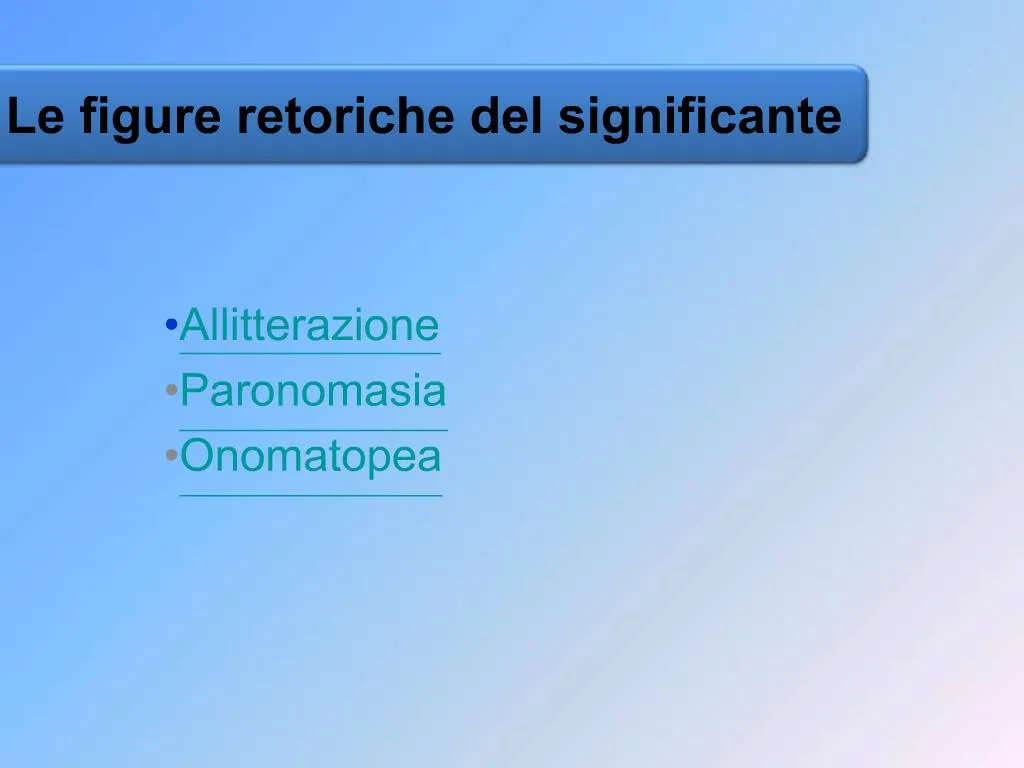 Le figure retoriche del significante

•Allitterazione
•Paronomasia
•Onomatopea